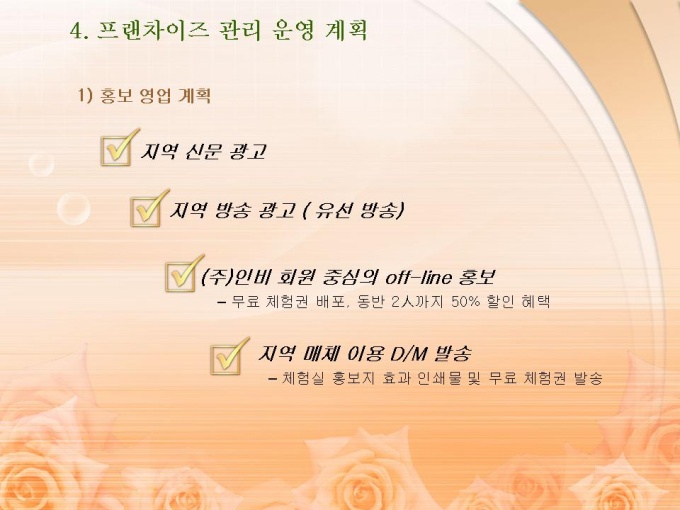 4. 프랜차이즈 관리 운영 계획

1) 홍보 영업 계획

지역 신문 광고

지역 방송 광고 ( 유선 방송)

(주)인비 회원 중심의 off-line 홍보

– 무료 체험권 배포, 동반 2人까지 50% 할인 혜택

지역 매체 이용 D/M 발송

– 체험실 홍보지 효과 인쇄물 및 무료 체험권 발송